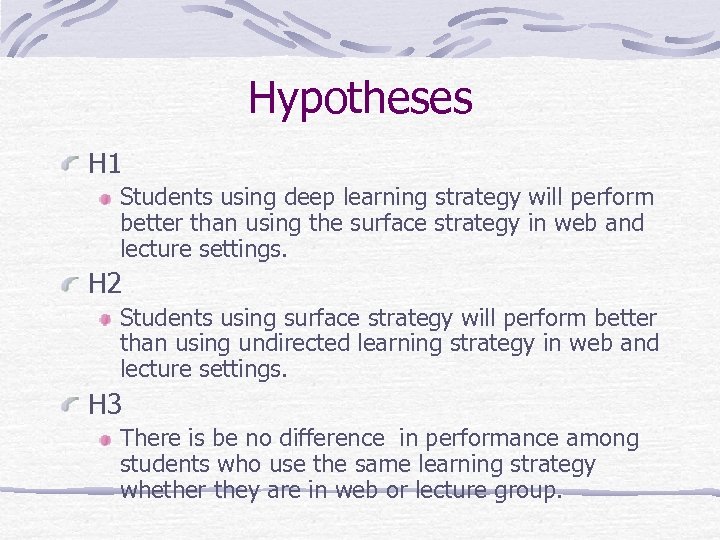 Hypotheses

H1

Students using deep learning strategy will perform better than using the surface strategy in web and lecture settings.

H2

Students using surface strategy will perform better than using undirected learning strategy in web and lecture settings.

H3

There is be no difference in performance among students who use the same learning strategy whether they are in web or lecture group.